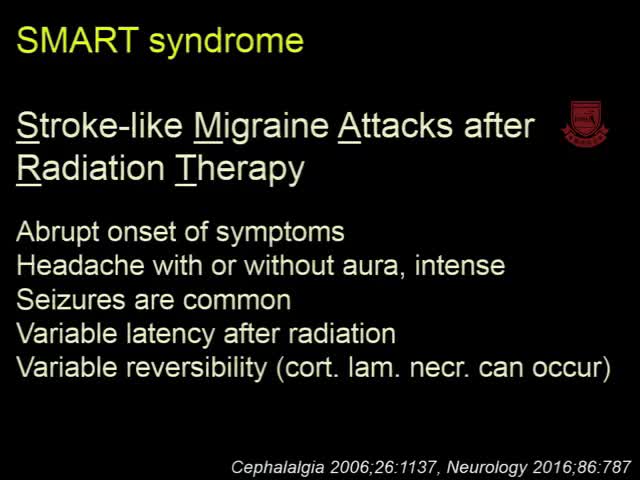 SMART syndrome

Stroke-like Migraine Attacks after Radiation Therapy

Abrupt onset of symptoms
Headache with or without aura, intense
Seizures are common
Variable latency after radiation
Variable reversibility (cort. lam. necr. can occur)

Cephalalgia 2006;26:1137, Neurology 2016;86:787